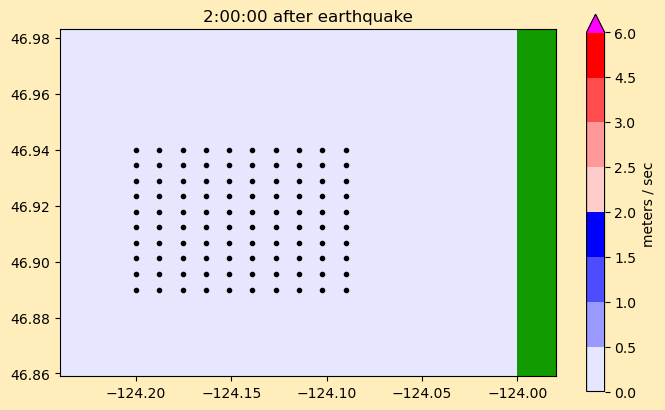 2:00:00 after earthquake

46.98
46.96
46.94
46.92
46.90
46.88
46.86

−124.20 −124.15 −124.10 −124.05 −124.00

6.0
4.5
3.0
2.5
2.0
1.5
1.0
0.5
0.0

meters / sec